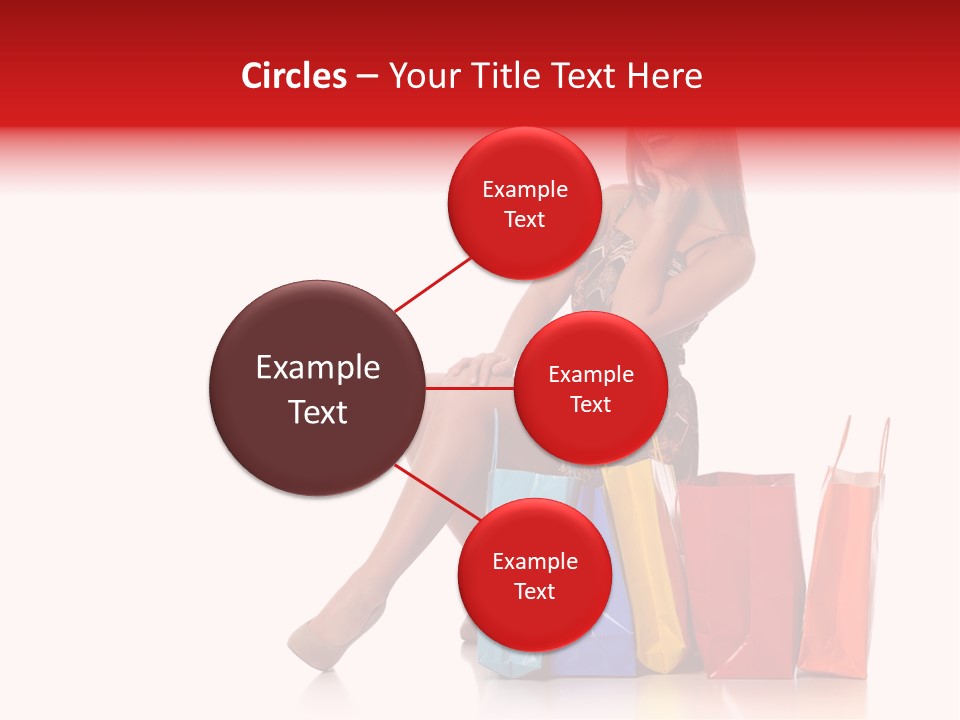 Circles – Your Title Text Here

Example Text

Example Text

Example Text

Example Text